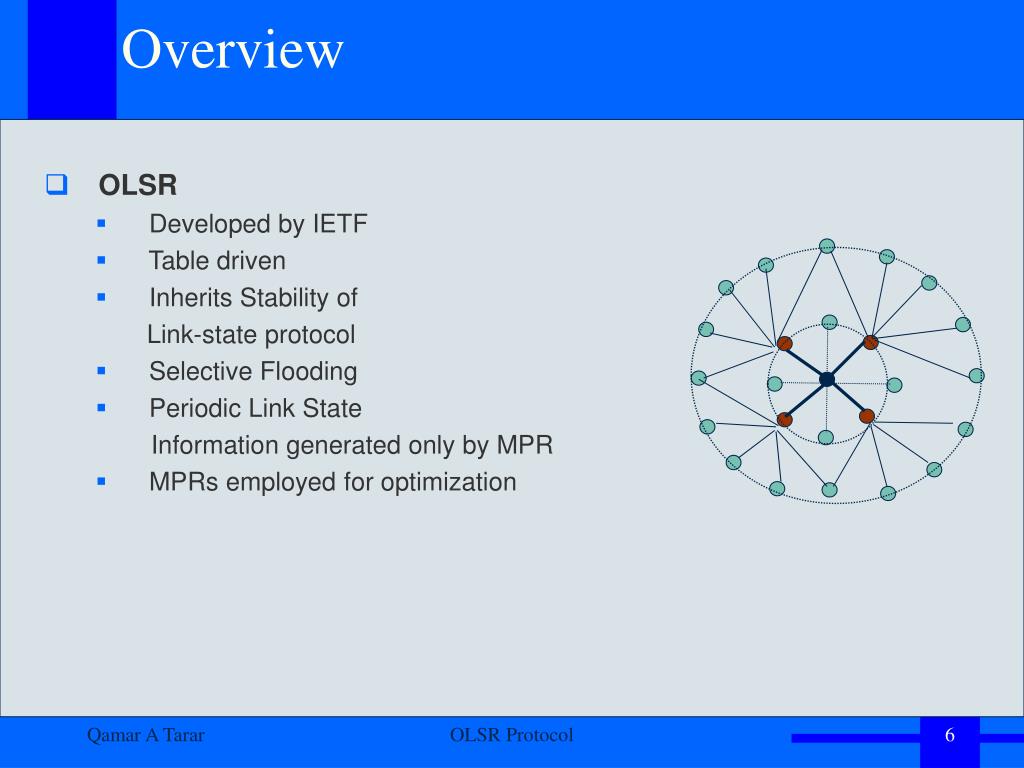 Overview

OLSR

Developed by IETF

Table driven

Inherits Stability of Link-state protocol

Selective Flooding

Periodic Link State Information generated only by MPR

MPRs employed for optimization

Qamar A Tarar

OLSR Protocol

6